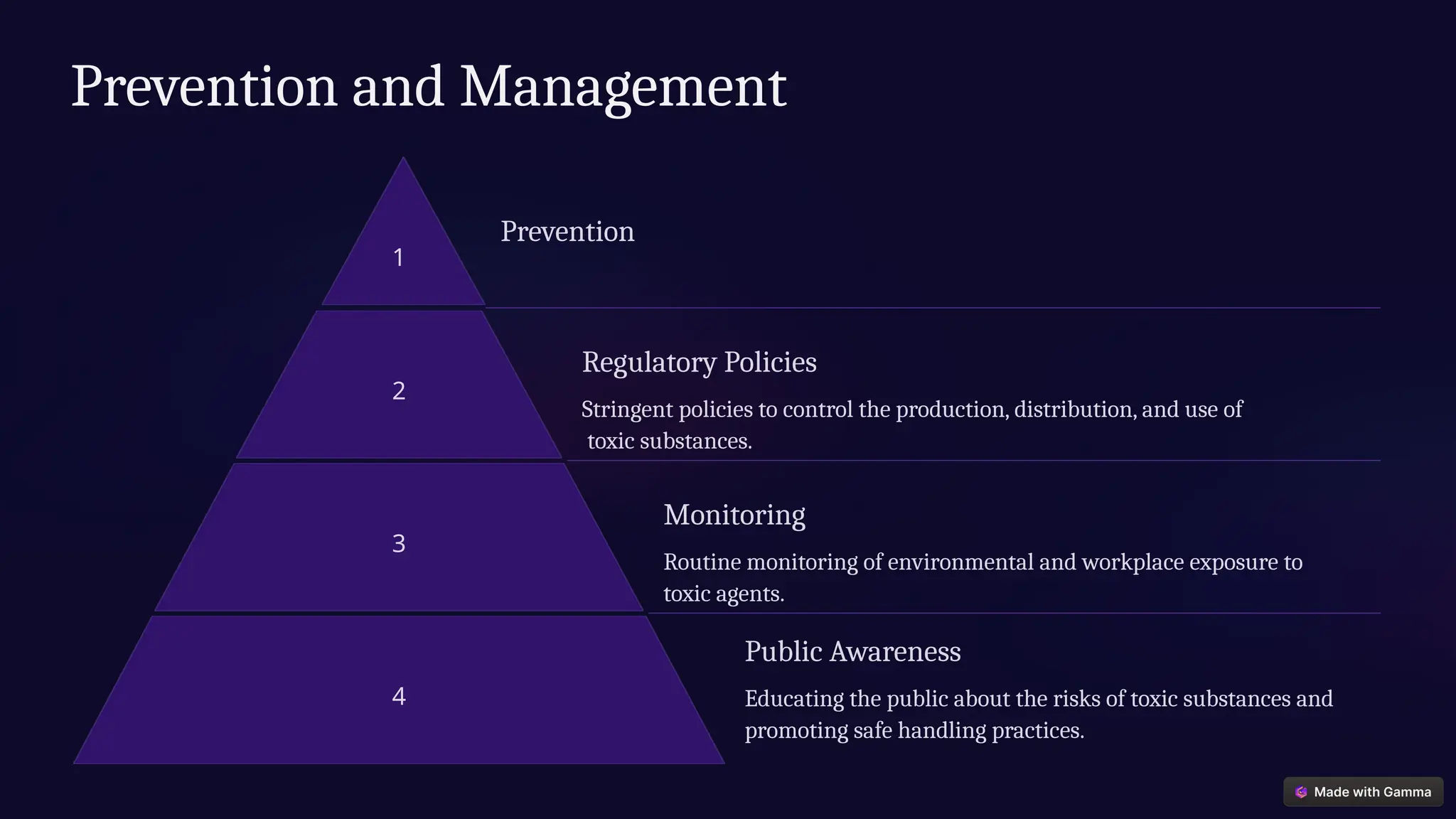 Prevention and Management

1

Prevention

2

Regulatory Policies

Stringent policies to control the production, distribution, and use of toxic substances.

3

Monitoring

Routine monitoring of environmental and workplace exposure to toxic agents.

4

Public Awareness

Educating the public about the risks of toxic substances and promoting safe handling practices.

Made with Gamma